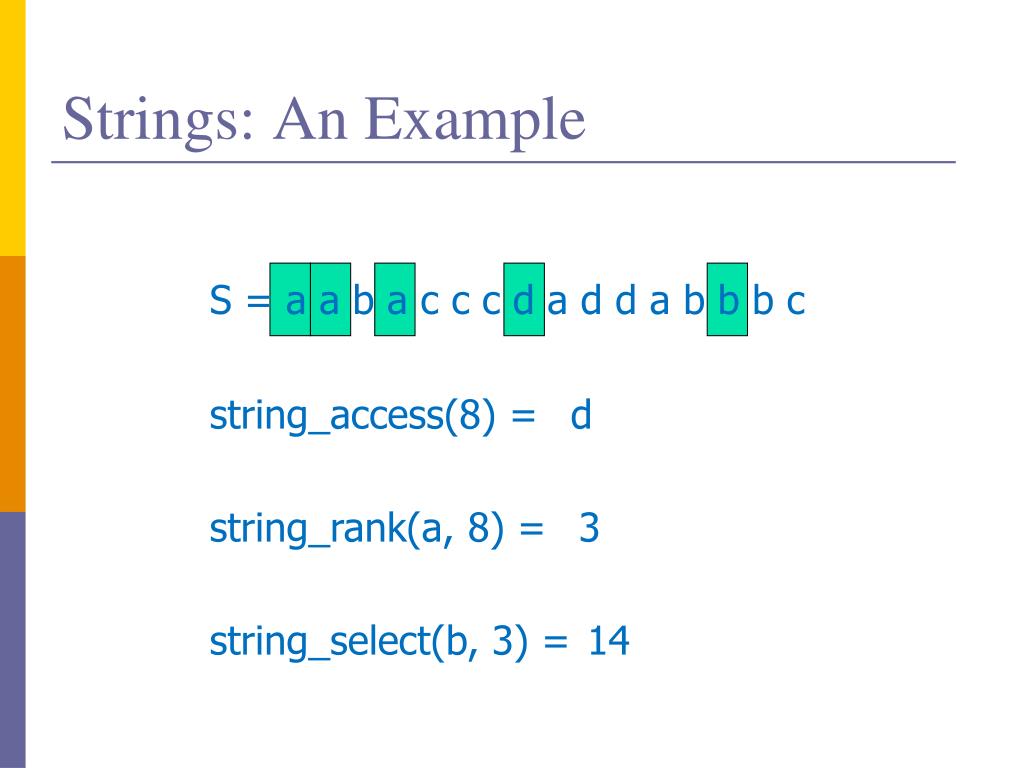 Strings: An Example

S = a a b a c c c d a d d a b b b c

string_access(8) = d

string_rank(a, 8) = 3

string_select(b, 3) = 14